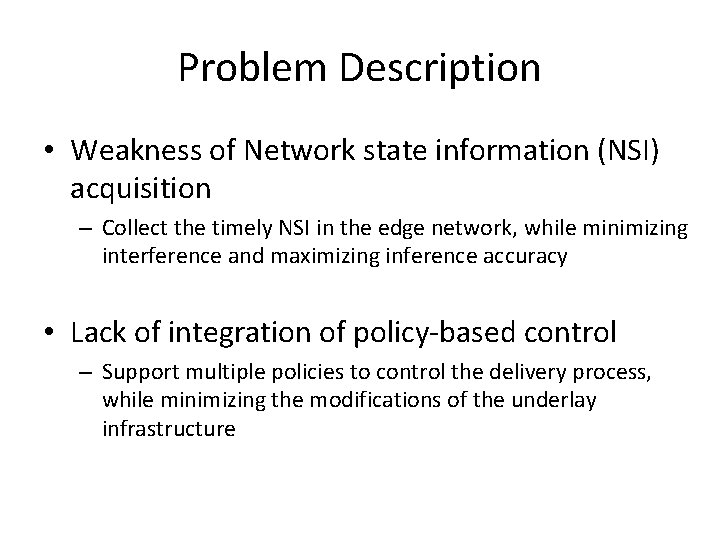 Problem Description

• Weakness of Network state information (NSI) acquisition

– Collect the timely NSI in the edge network, while minimizing interference and maximizing inference accuracy

• Lack of integration of policy-based control

– Support multiple policies to control the delivery process, while minimizing the modifications of the underlay infrastructure